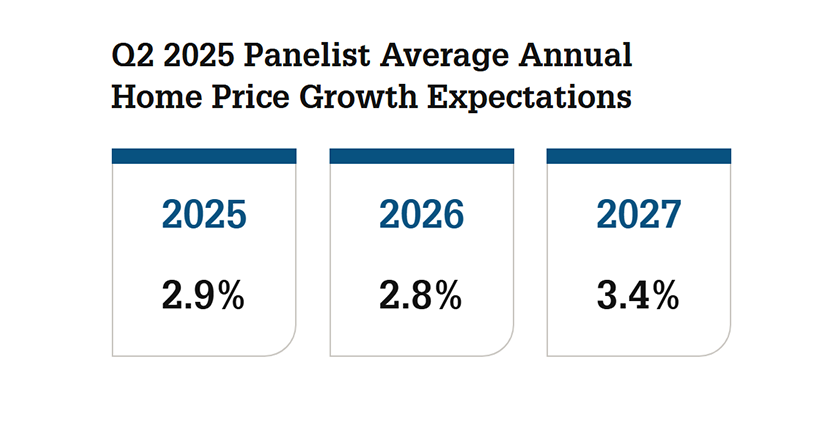 Q2 2025 Panelist Average Annual Home Price Growth Expectations

2025

2.9%

2026

2.8%

2027

3.4%